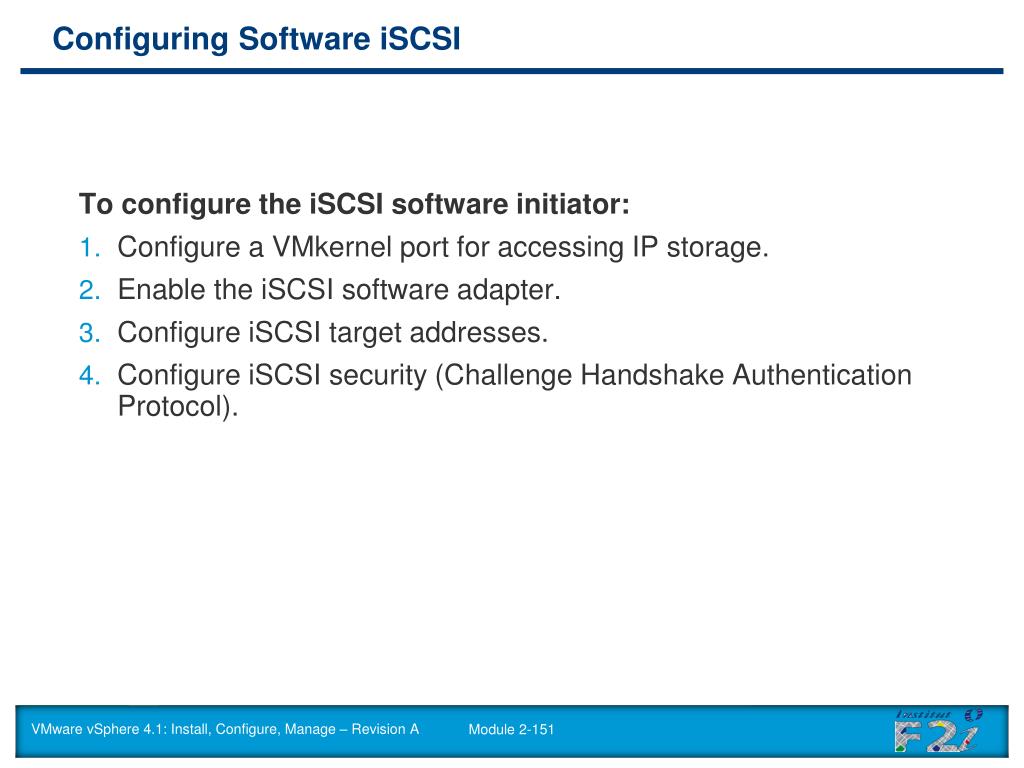 Configuring Software iSCSI

To configure the iSCSI software initiator:
1. Configure a VMkernel port for accessing IP storage.
2. Enable the iSCSI software adapter.
3. Configure iSCSI target addresses.
4. Configure iSCSI security (Challenge Handshake Authentication Protocol).

VMware vSphere 4.1: Install, Configure, Manage – Revision A Module 2-151

Institut F2i